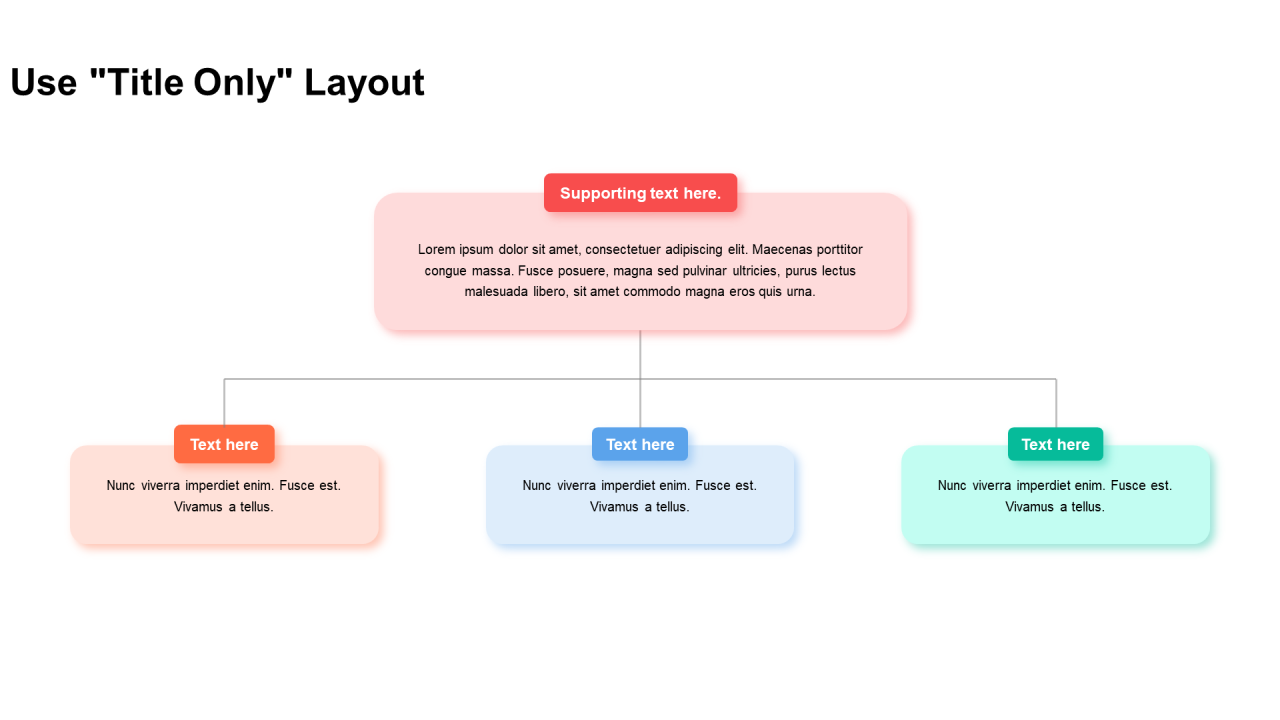 Use "Title Only" Layout

Supporting text here.

Lorem ipsum dolor sit amet, consectetuer adipiscing elit. Maecenas porttitor congue massa. Fusce posuere, magna sed pulvinar ultricies, purus lectus malesuada libero, sit amet commodo magna eros quis urna.

Text here

Nunc viverra imperdiet enim. Fusce est. Vivamus a tellus.

Text here

Nunc viverra imperdiet enim. Fusce est. Vivamus a tellus.

Text here

Nunc viverra imperdiet enim. Fusce est. Vivamus a tellus.